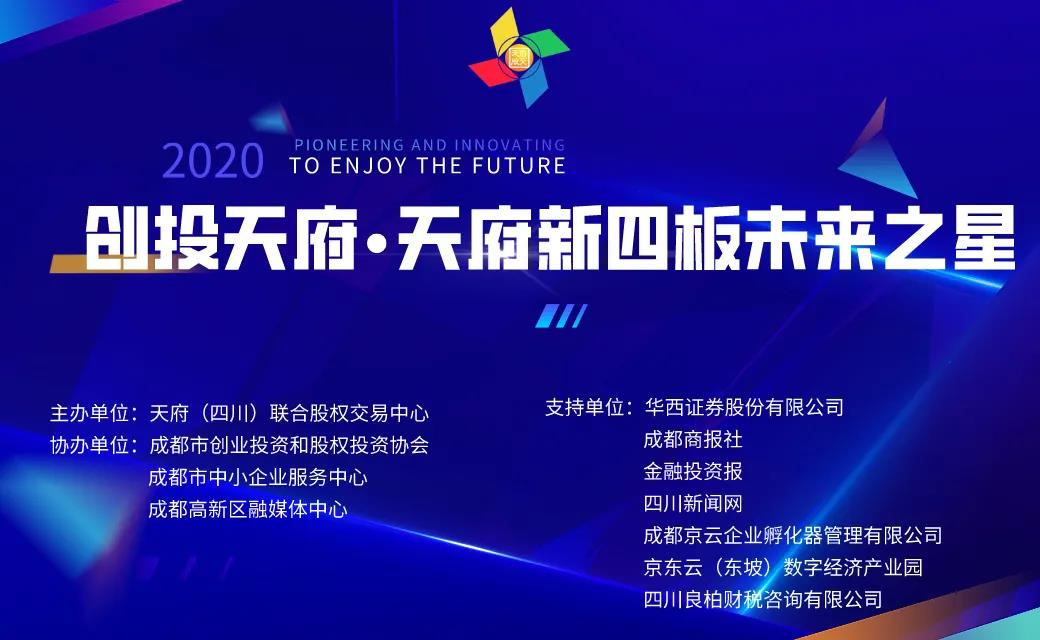 2020 PIONEERING AND INNOVATING
TO ENJOY THE FUTURE

创投天府·天府新四板未来之星

主办单位：天府（四川）联合股权交易中心
协办单位：成都市创业投资和股权投资协会
成都市中小企业服务中心
成都高新区融媒体中心

支持单位：华西证券股份有限公司
成都商报社
金融投资报
四川新闻网
成都京云企业孵化器管理有限公司
京东云（东坡）数字经济产业园
四川良柏财税咨询有限公司